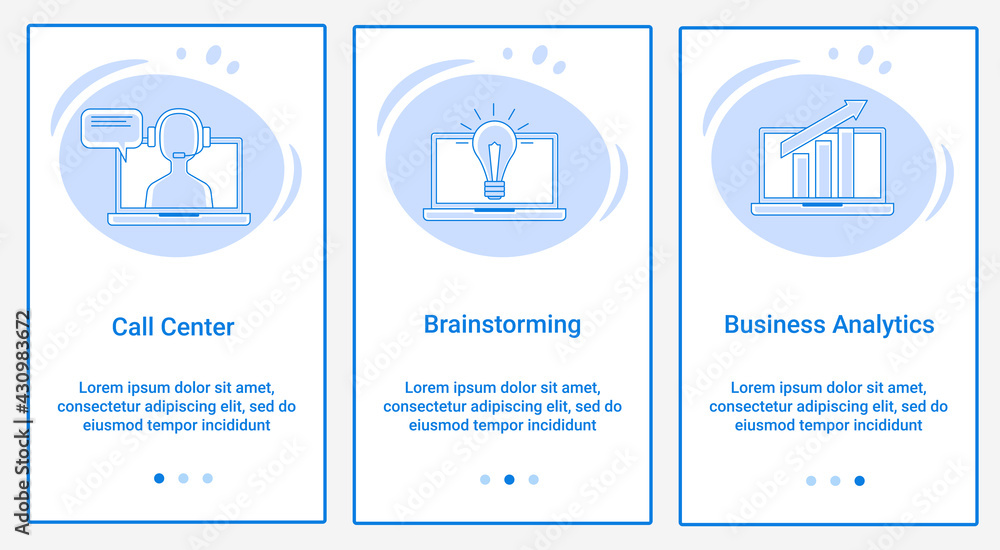 Call Center

Lorem ipsum dolor sit amet, consectetur adipiscing elit, sed do eiusmod tempor incididunt

Brainstorming

Lorem ipsum dolor sit amet, consectetur adipiscing elit, sed do eiusmod tempor incididunt

Business Analytics

Lorem ipsum dolor sit amet, consectetur adipiscing elit, sed do eiusmod tempor incididunt

Adobe Stock | #430983672